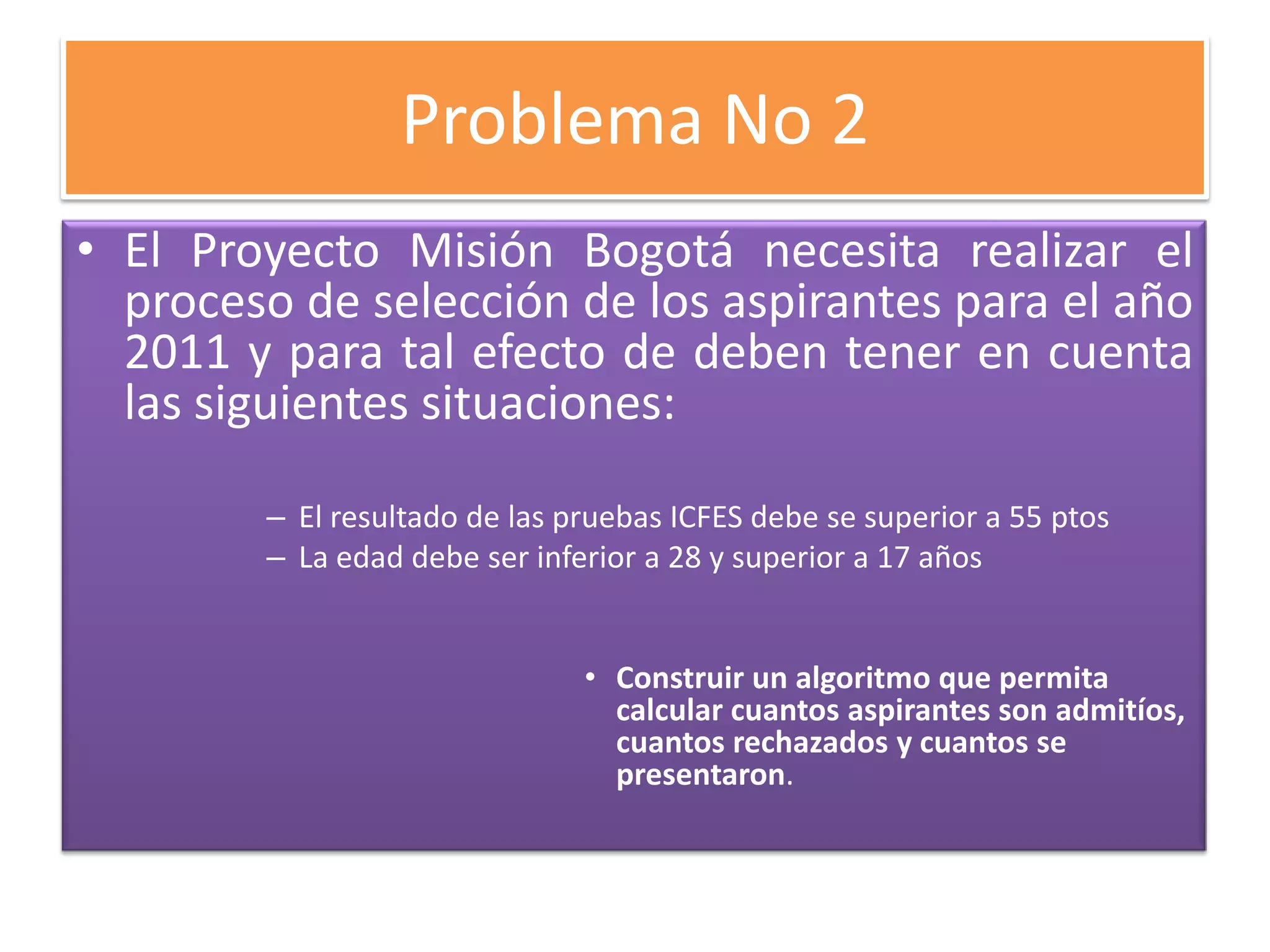 Problema No 2

• El Proyecto Misión Bogotá necesita realizar el proceso de selección de los aspirantes para el año 2011 y para tal efecto de deben tener en cuenta las siguientes situaciones:

– El resultado de las pruebas ICFES debe se superior a 55 ptos
– La edad debe ser inferior a 28 y superior a 17 años

• Construir un algoritmo que permita calcular cuantos aspirantes son admitíos, cuantos rechazados y cuantos se presentaron.